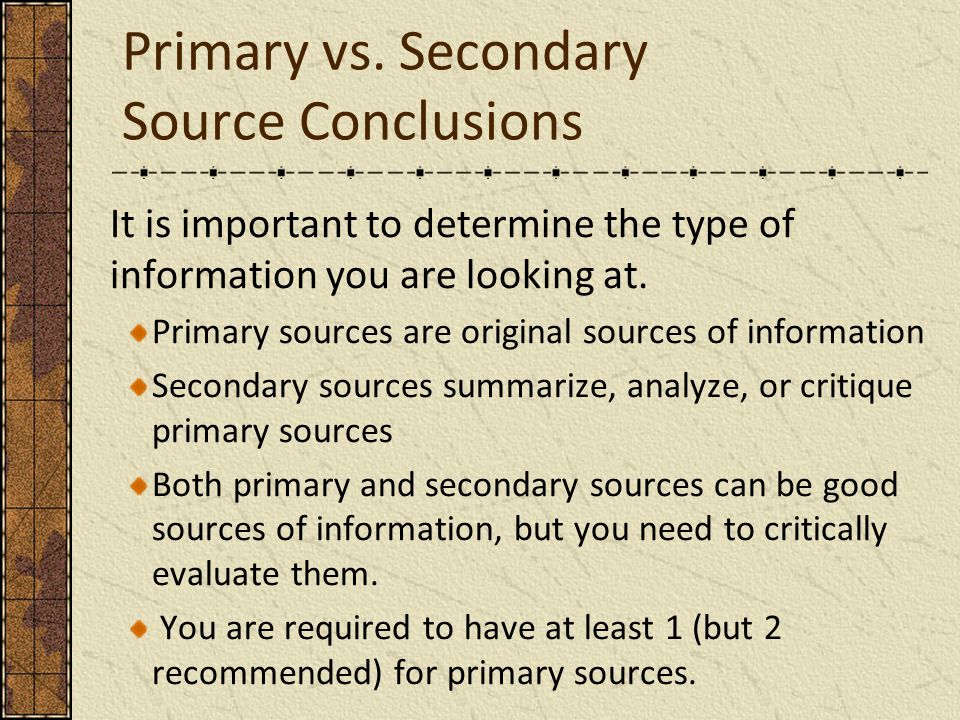 Primary vs. Secondary Source Conclusions

It is important to determine the type of information you are looking at.

Primary sources are original sources of information

Secondary sources summarize, analyze, or critique primary sources

Both primary and secondary sources can be good sources of information, but you need to critically evaluate them.

You are required to have at least 1 (but 2 recommended) for primary sources.